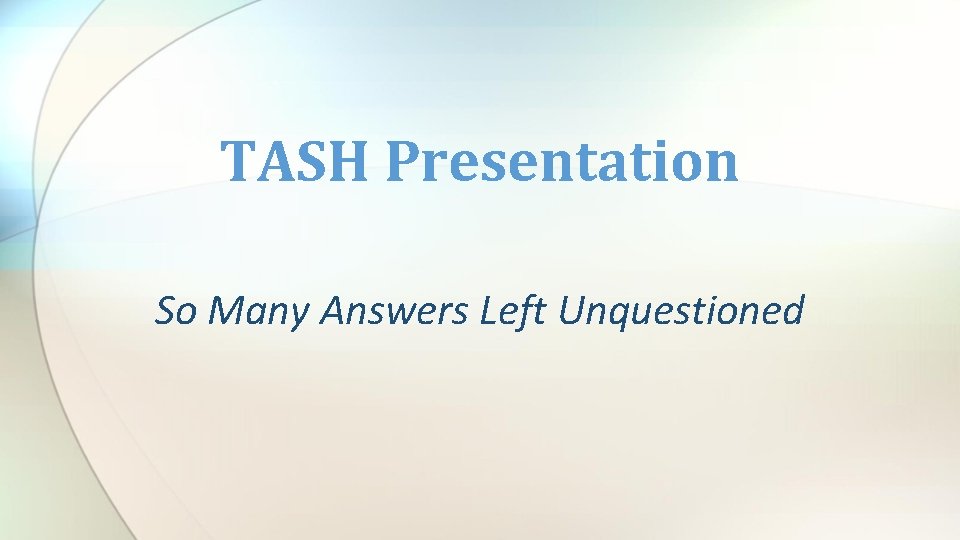 TASH Presentation

So Many Answers Left Unquestioned